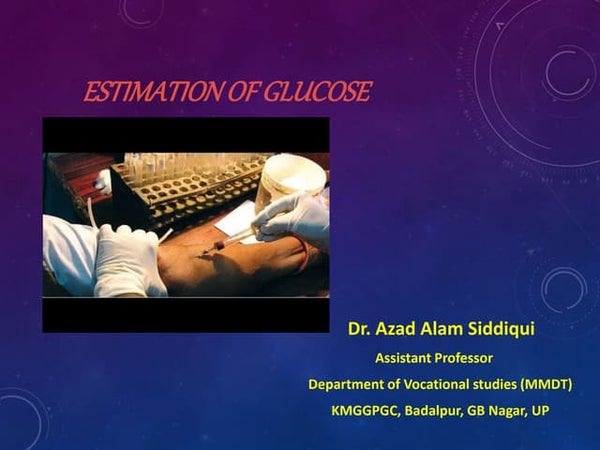 ESTIMATION OF GLUCOSE

Dr. Azad Alam Siddiqui

Assistant Professor

Department of Vocational studies (MMDT)

KMGGPGC, Badalpur, GB Nagar, UP